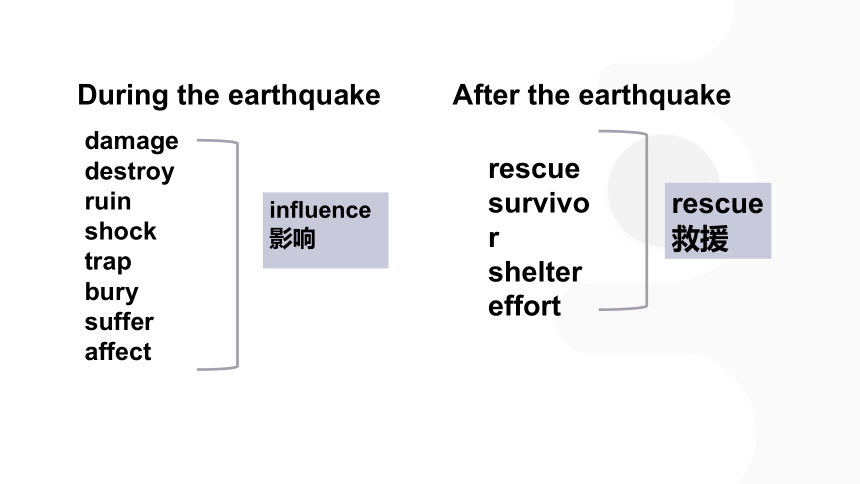 During the earthquake

damage
destroy
ruin
shock
trap
bury
suffer
affect

influence
影响

After the earthquake

rescue
survivor
shelter
effort

rescue
救援